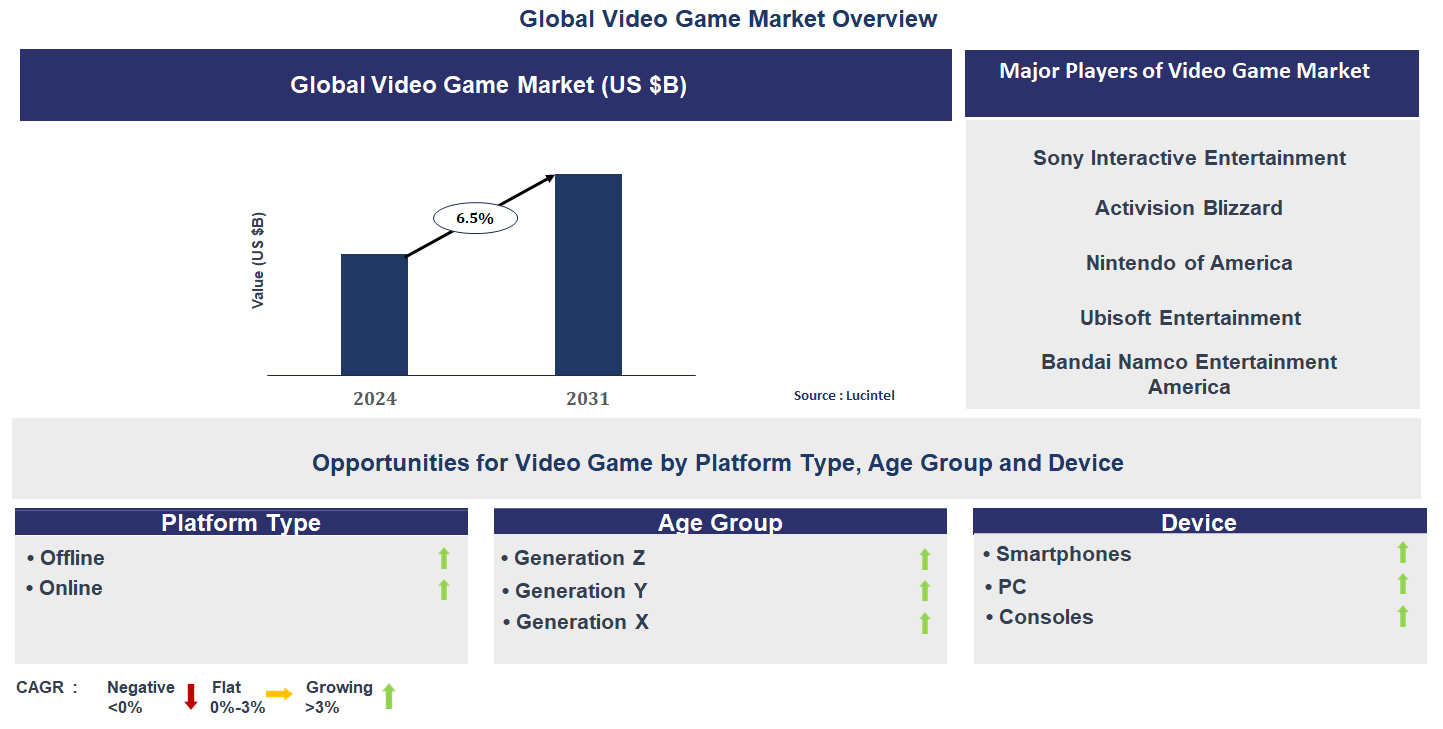 Global Video Game Market Overview

Global Video Game Market (US $B)

Value (US $B)

6.5%

2024

2031

Source : Lucintel

Major Players of Video Game Market

Sony Interactive Entertainment

Activision Blizzard

Nintendo of America

Ubisoft Entertainment

Bandai Namco Entertainment America

Opportunities for Video Game by Platform Type, Age Group and Device

Platform Type

• Offline

• Online

Age Group

• Generation Z

• Generation Y

• Generation X

Device

• Smartphones

• PC

• Consoles

CAGR : Negative <0% Flat 0%-3% Growing >3%